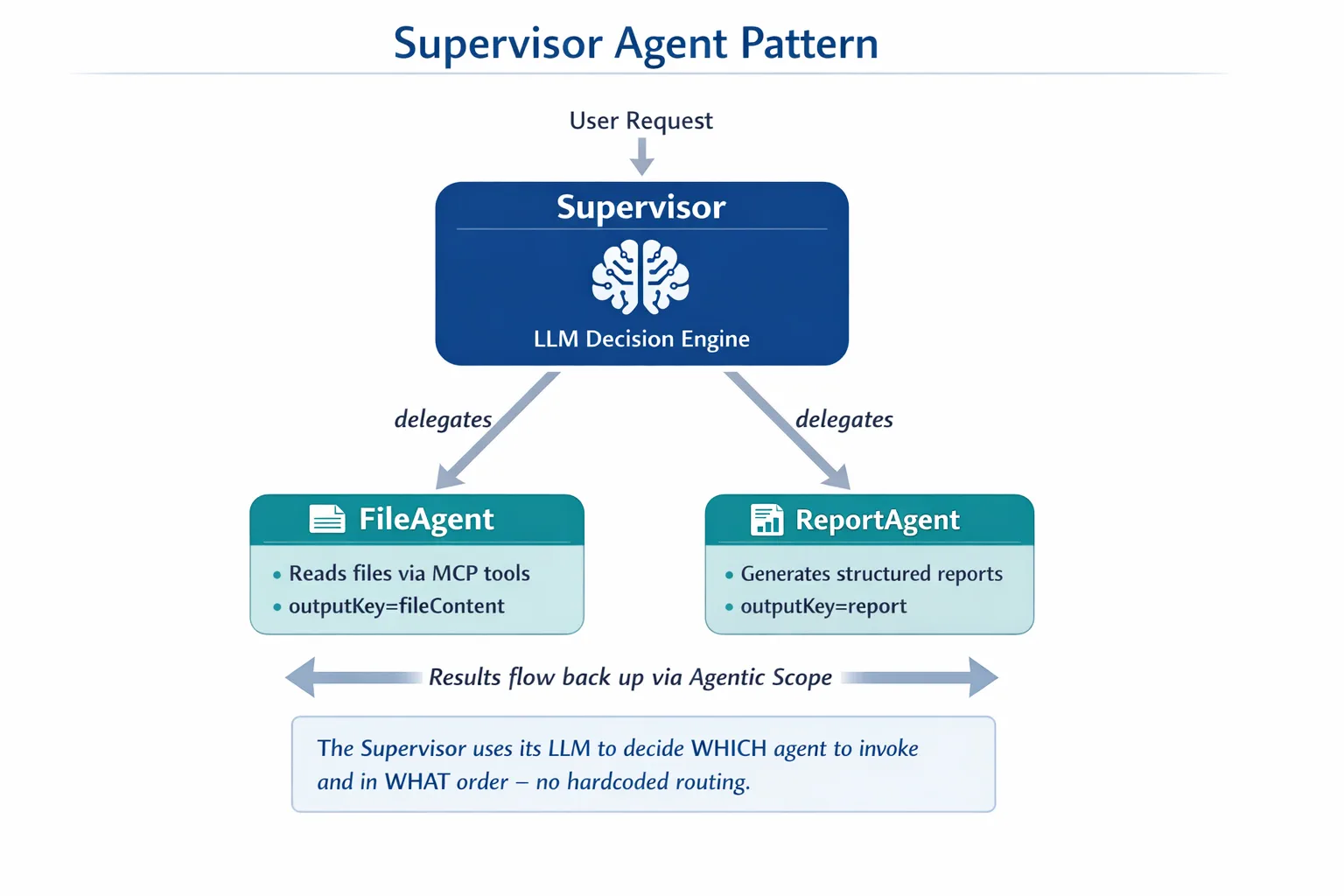 Supervisor Agent Pattern

User Request

Supervisor

LLM Decision Engine

delegates

delegates

FileAgent

• Reads files via MCP tools
• outputKey=fileContent

ReportAgent

• Generates structured reports
• outputKey=report

Results flow back up via Agentic Scope

The Supervisor uses its LLM to decide WHICH agent to invoke and in WHAT order – no hardcoded routing.